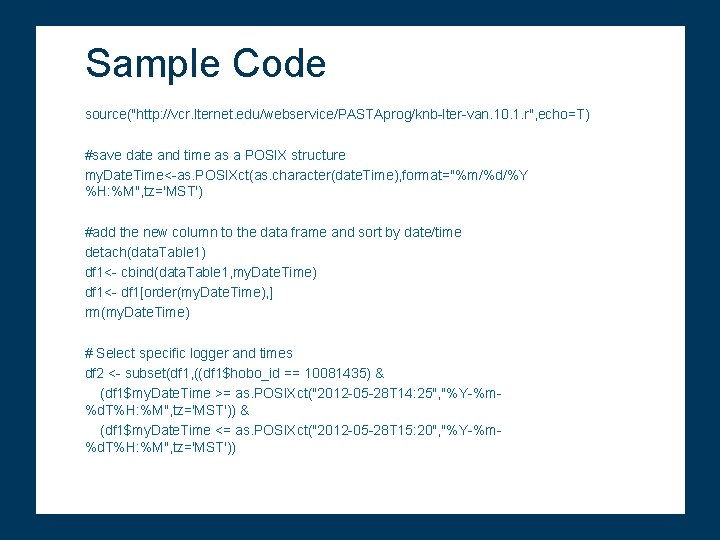 Sample Code

source("http://vcr.lternet.edu/webservice/PASTAprog/knb-lter-van.10.1.r",echo=T)

#save date and time as a POSIX structure
myDateTime<-as.POSIXct(as.character(dateTime),format="%m/%d/%Y %H:%M",tz='MST')

#add the new column to the data frame and sort by date/time
detach(dataTable1)
df1<- cbind(dataTable1,myDateTime)
df1<- df1[order(myDateTime),]
rm(myDateTime)

# Select specific logger and times
df2 <- subset(df1,((df1$hobo_id == 10081435) &
(df1$myDateTime >= as.POSIXct("2012-05-28T14:25","%Y-%m-%dT%H:%M",tz='MST')) &
(df1$myDateTime <= as.POSIXct("2012-05-28T15:20","%Y-%m-%dT%H:%M",tz='MST'))